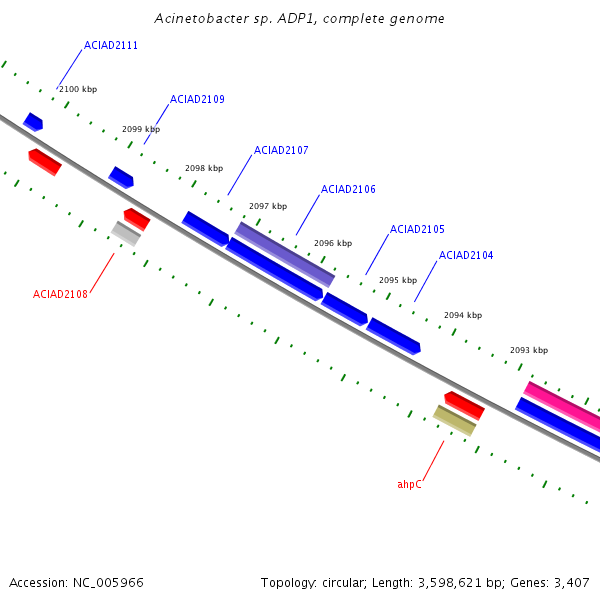 Acinetobacter sp. ADP1, complete genome

ACIAD2111

2100 kbp

ACIAD2109

2099 kbp

ACIAD2107

2098 kbp

ACIAD2106

2097 kbp

ACIAD2105

2096 kbp

ACIAD2104

2095 kbp

2094 kbp

2093 kbp

ACIAD2108

ahpC

Accession: NC_005966

Topology: circular; Length: 3,598,621 bp; Genes: 3,407